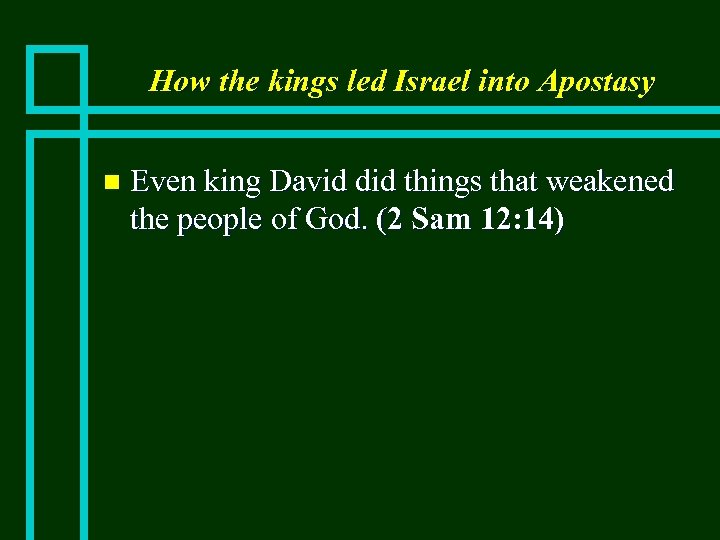 How the kings led Israel into Apostasy

Even king David did things that weakened the people of God. (2 Sam 12:14)